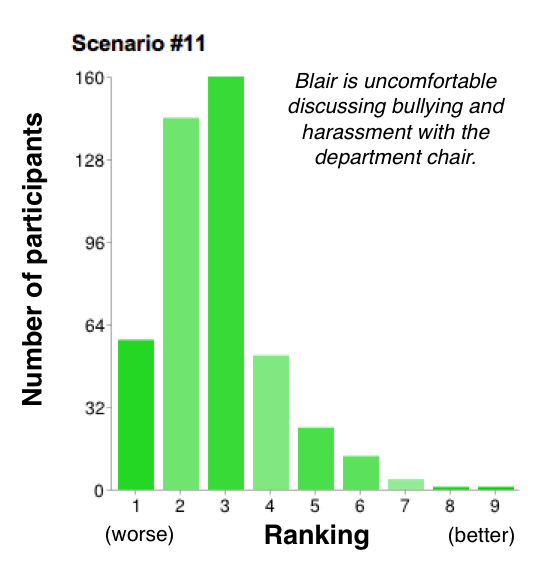 Scenario #11

Blair is uncomfortable discussing bullying and harassment with the department chair.

Number of participants

160
128
96
64
32
0

1 2 3 4 5 6 7 8 9

(worse) Ranking (better)